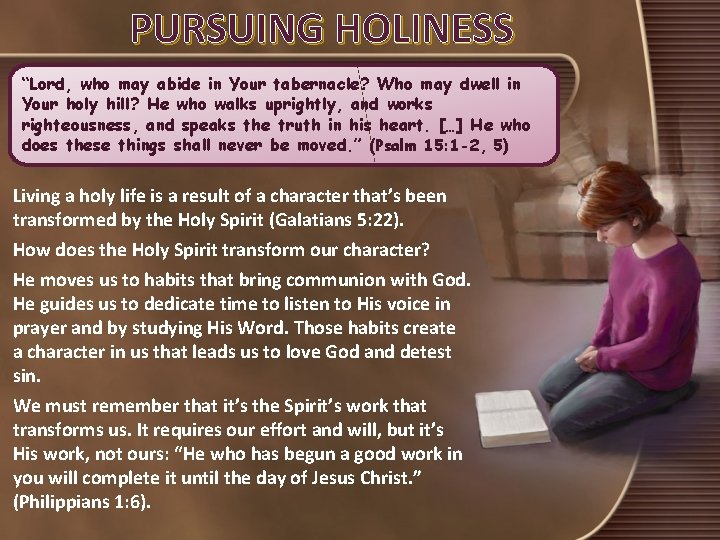 PURSUING HOLINESS

"Lord, who may abide in Your tabernacle? Who may dwell in Your holy hill? He who walks uprightly, and works righteousness, and speaks the truth in his heart. […] He who does these things shall never be moved." (Psalm 15:1-2, 5)

Living a holy life is a result of a character that's been transformed by the Holy Spirit (Galatians 5:22).

How does the Holy Spirit transform our character?

He moves us to habits that bring communion with God. He guides us to dedicate time to listen to His voice in prayer and by studying His Word. Those habits create a character in us that leads us to love God and detest sin.

We must remember that it's the Spirit's work that transforms us. It requires our effort and will, but it's His work, not ours: "He who has begun a good work in you will complete it until the day of Jesus Christ." (Philippians 1:6).